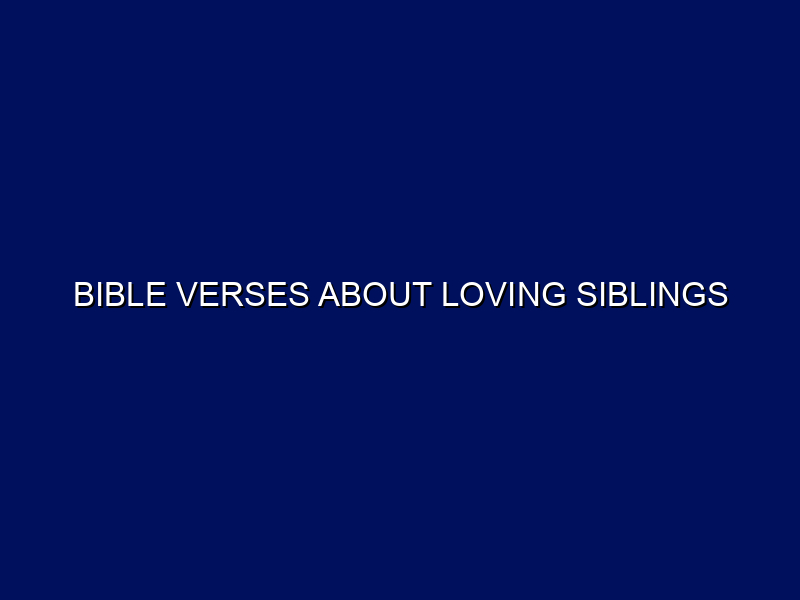 BIBLE VERSES ABOUT LOVING SIBLINGS